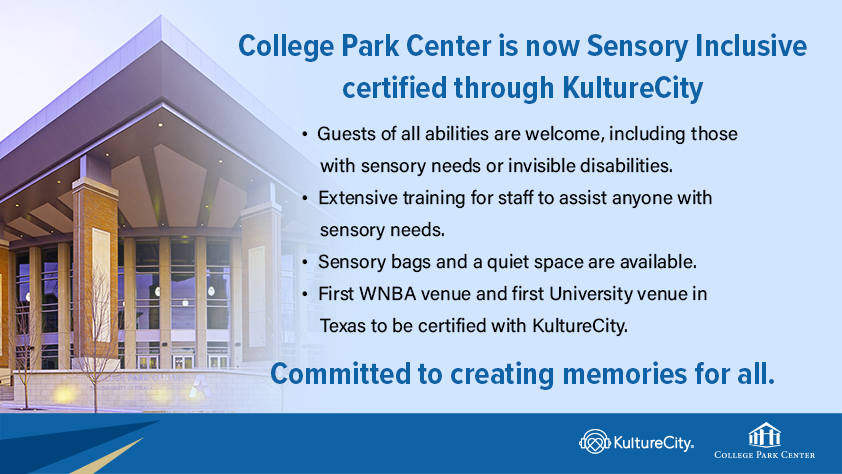 College Park Center is now Sensory Inclusive certified through KultureCity

• Guests of all abilities are welcome, including those with sensory needs or invisible disabilities.
• Extensive training for staff to assist anyone with sensory needs.
• Sensory bags and a quiet space are available.
• First WNBA venue and first University venue in Texas to be certified with KultureCity.

Committed to creating memories for all.

KultureCity.

COLLEGE PARK CENTER